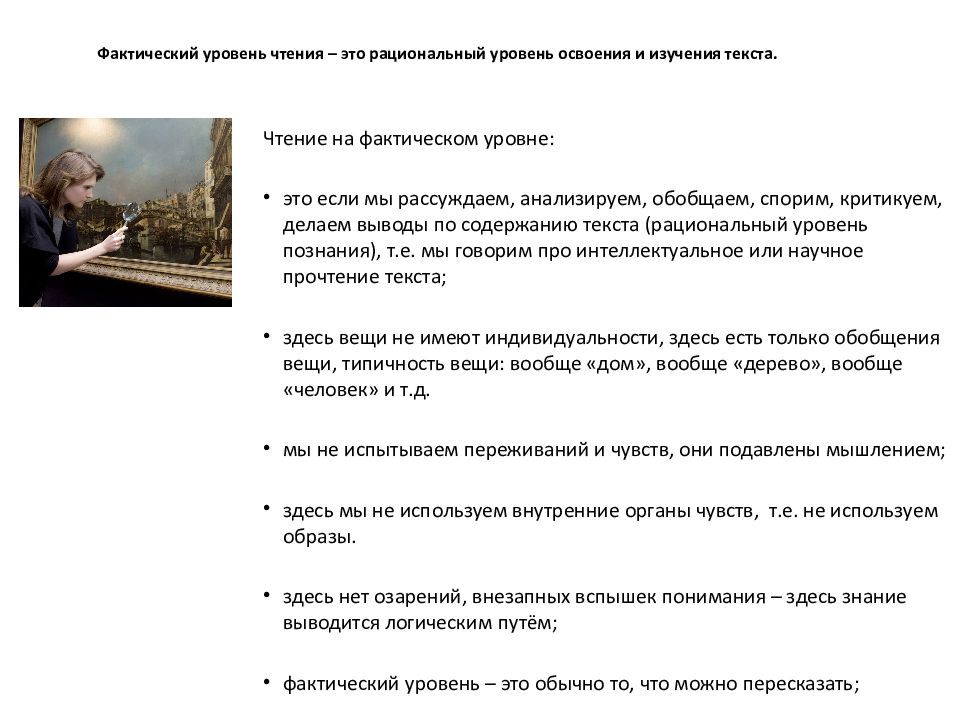 Фактический уровень чтения – это рациональный уровень освоения и изучения текста.

Чтение на фактическом уровне:

• это если мы рассуждаем, анализируем, обобщаем, спорим, критикуем, делаем выводы по содержанию текста (рациональный уровень познания), т.е. мы говорим про интеллектуальное или научное прочтение текста;

• здесь вещи не имеют индивидуальности, здесь есть только обобщения вещи, типичность вещи: вообще «дом», вообще «дерево», вообще «человек» и т.д.

• мы не испытываем переживаний и чувств, они подавлены мышлением;

• здесь мы не используем внутренние органы чувств, т.е. не используем образы.

• здесь нет озарений, внезапных вспышек понимания – здесь знание выводится логическим путём;

• фактический уровень – это обычно то, что можно пересказать;